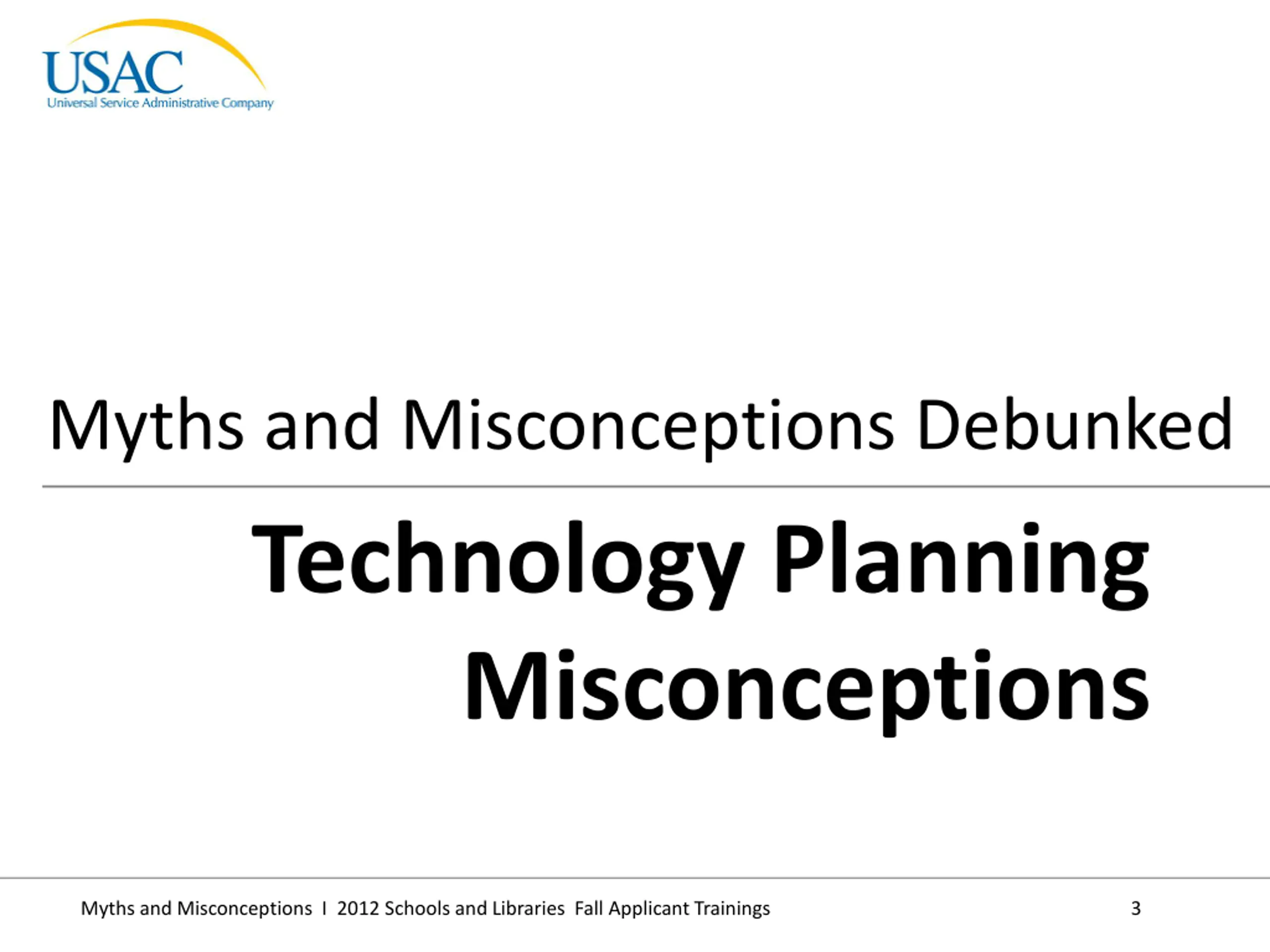 USAC
Universal Service Administrative Company

Myths and Misconceptions Debunked

Technology Planning Misconceptions

Myths and Misconceptions I 2012 Schools and Libraries Fall Applicant Trainings 3